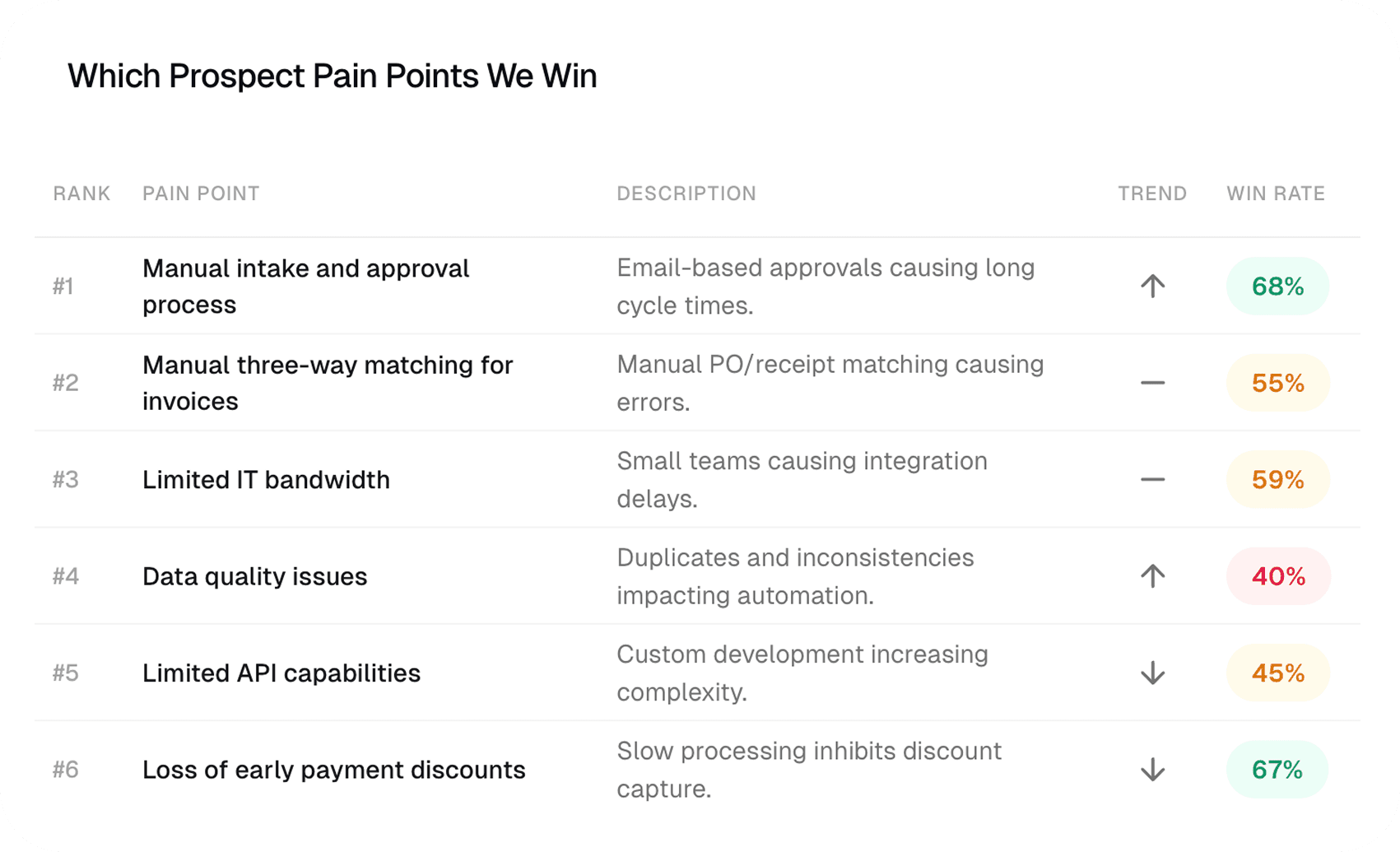 Which Prospect Pain Points We Win

| RANK | PAIN POINT | DESCRIPTION | TREND | WIN RATE |
|---|---|---|---|---|
| #1 | Manual intake and approval process | Email-based approvals causing long cycle times. | ↑ | 68% |
| #2 | Manual three-way matching for invoices | Manual PO/receipt matching causing errors. | — | 55% |
| #3 | Limited IT bandwidth | Small teams causing integration delays. | — | 59% |
| #4 | Data quality issues | Duplicates and inconsistencies impacting automation. | ↑ | 40% |
| #5 | Limited API capabilities | Custom development increasing complexity. | ↓ | 45% |
| #6 | Loss of early payment discounts | Slow processing inhibits discount capture. | ↓ | 67% |